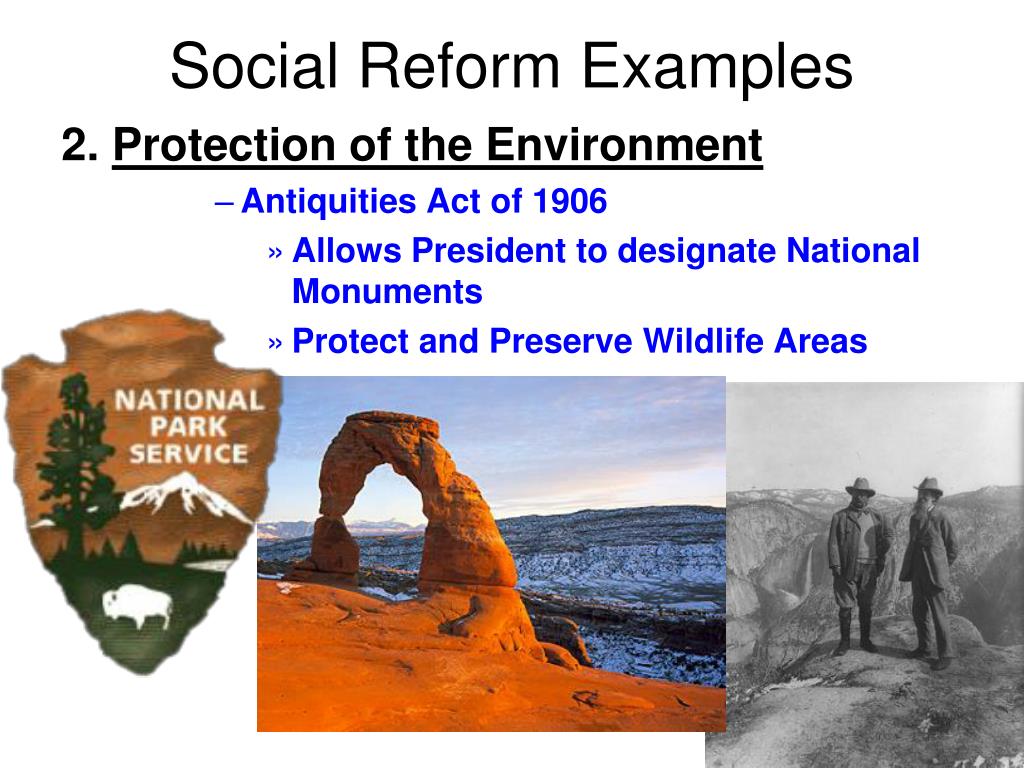 Social Reform Examples

2. Protection of the Environment

– Antiquities Act of 1906

» Allows President to designate National Monuments

» Protect and Preserve Wildlife Areas

NATIONAL PARK SERVICE